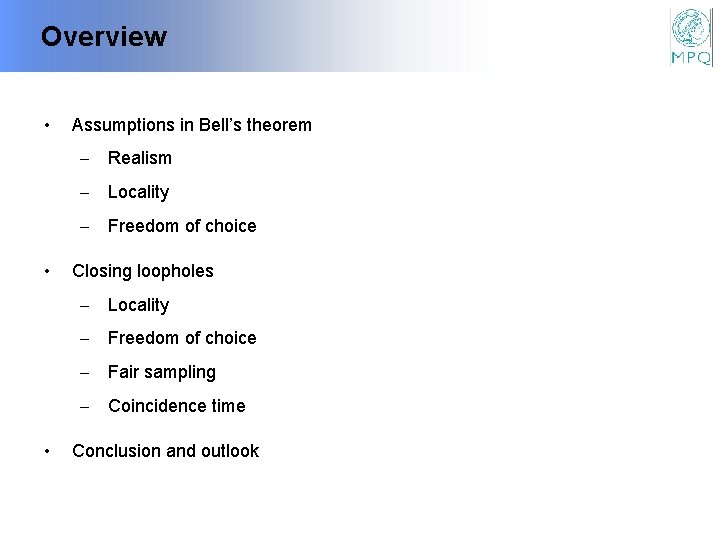 Overview

MPQ

• Assumptions in Bell's theorem
– Realism
– Locality
– Freedom of choice

• Closing loopholes
– Locality
– Freedom of choice
– Fair sampling
– Coincidence time

• Conclusion and outlook